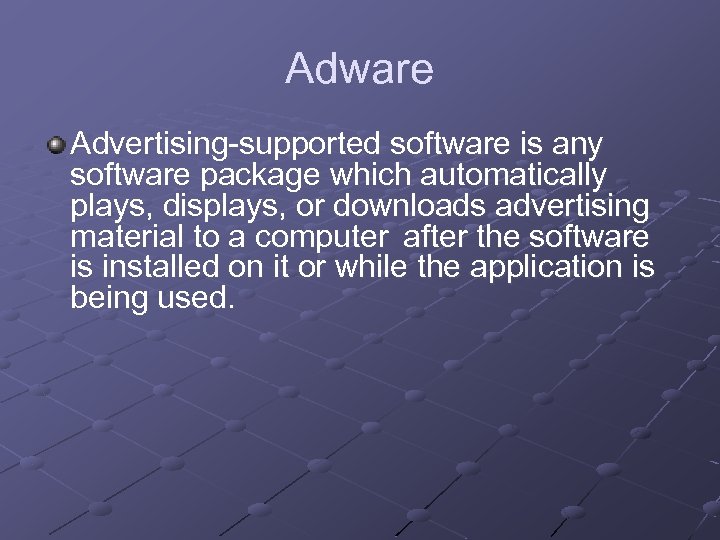 Adware

Advertising-supported software is any software package which automatically plays, displays, or downloads advertising material to a computer after the software is installed on it or while the application is being used.